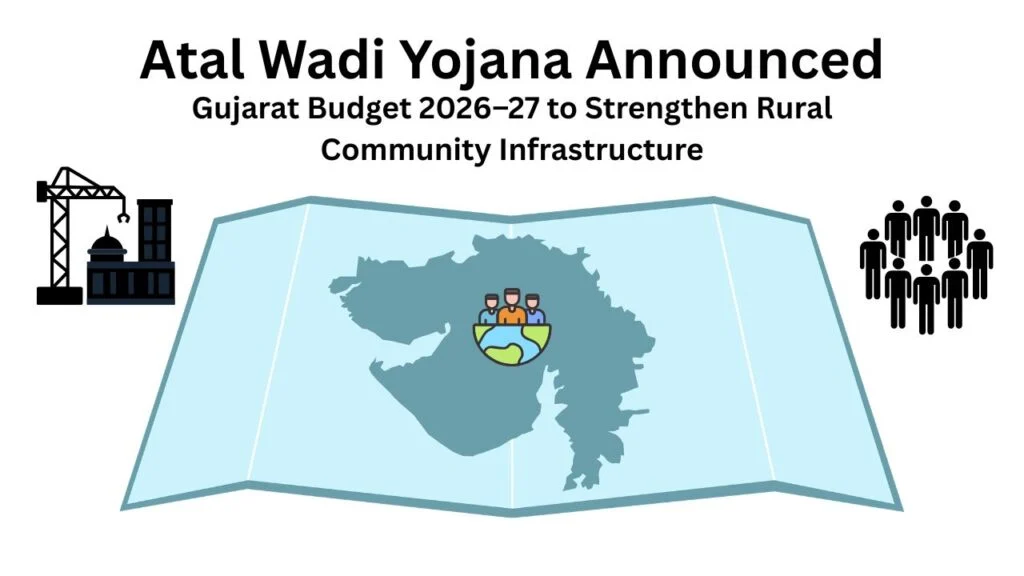 Atal Wadi Yojana Announced

Gujarat Budget 2026–27 to Strengthen Rural Community Infrastructure